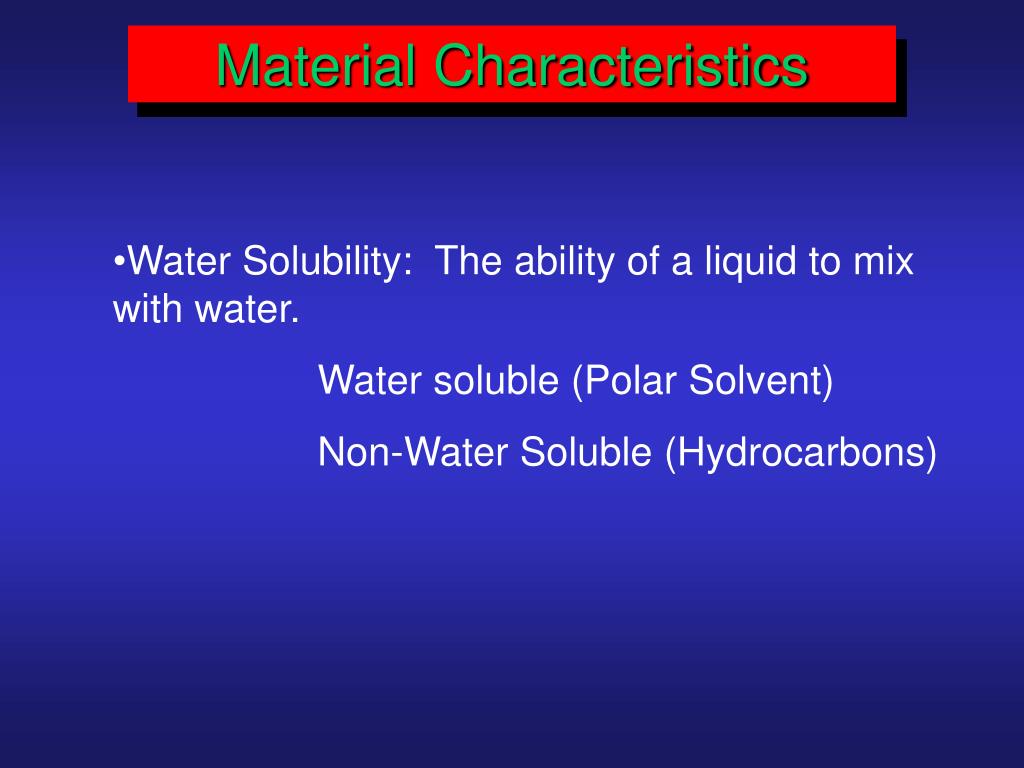 Material Characteristics

•Water Solubility: The ability of a liquid to mix with water.

Water soluble (Polar Solvent)

Non-Water Soluble (Hydrocarbons)